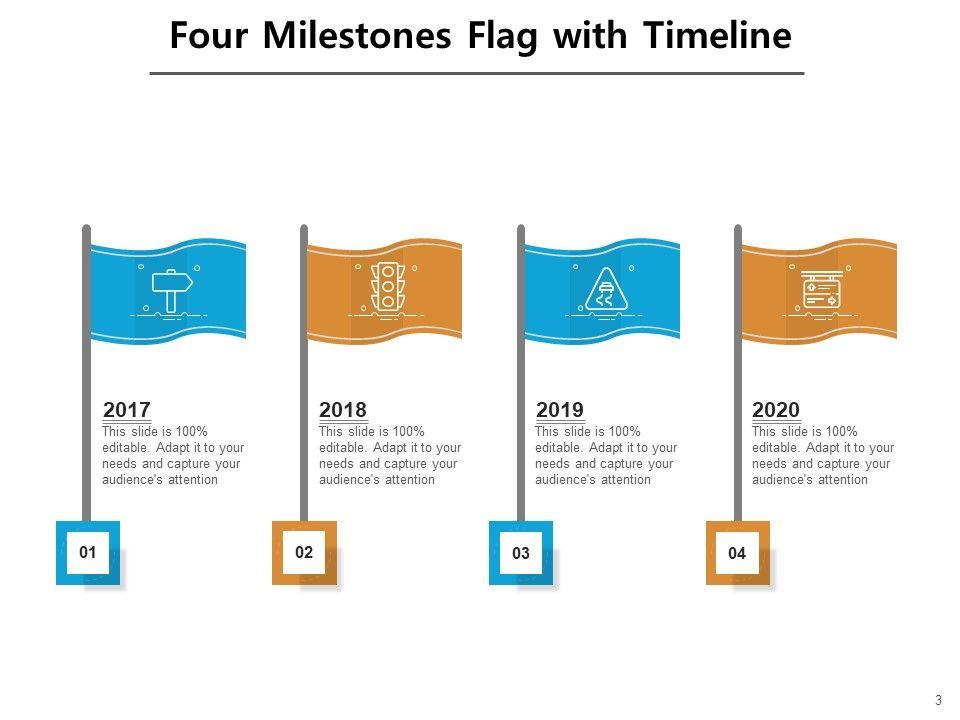 Four Milestones Flag with Timeline

2017
This slide is 100% editable. Adapt it to your needs and capture your audience's attention

01

2018
This slide is 100% editable. Adapt it to your needs and capture your audience's attention

02

2019
This slide is 100% editable. Adapt it to your needs and capture your audience's attention

03

2020
This slide is 100% editable. Adapt it to your needs and capture your audience's attention

04

3